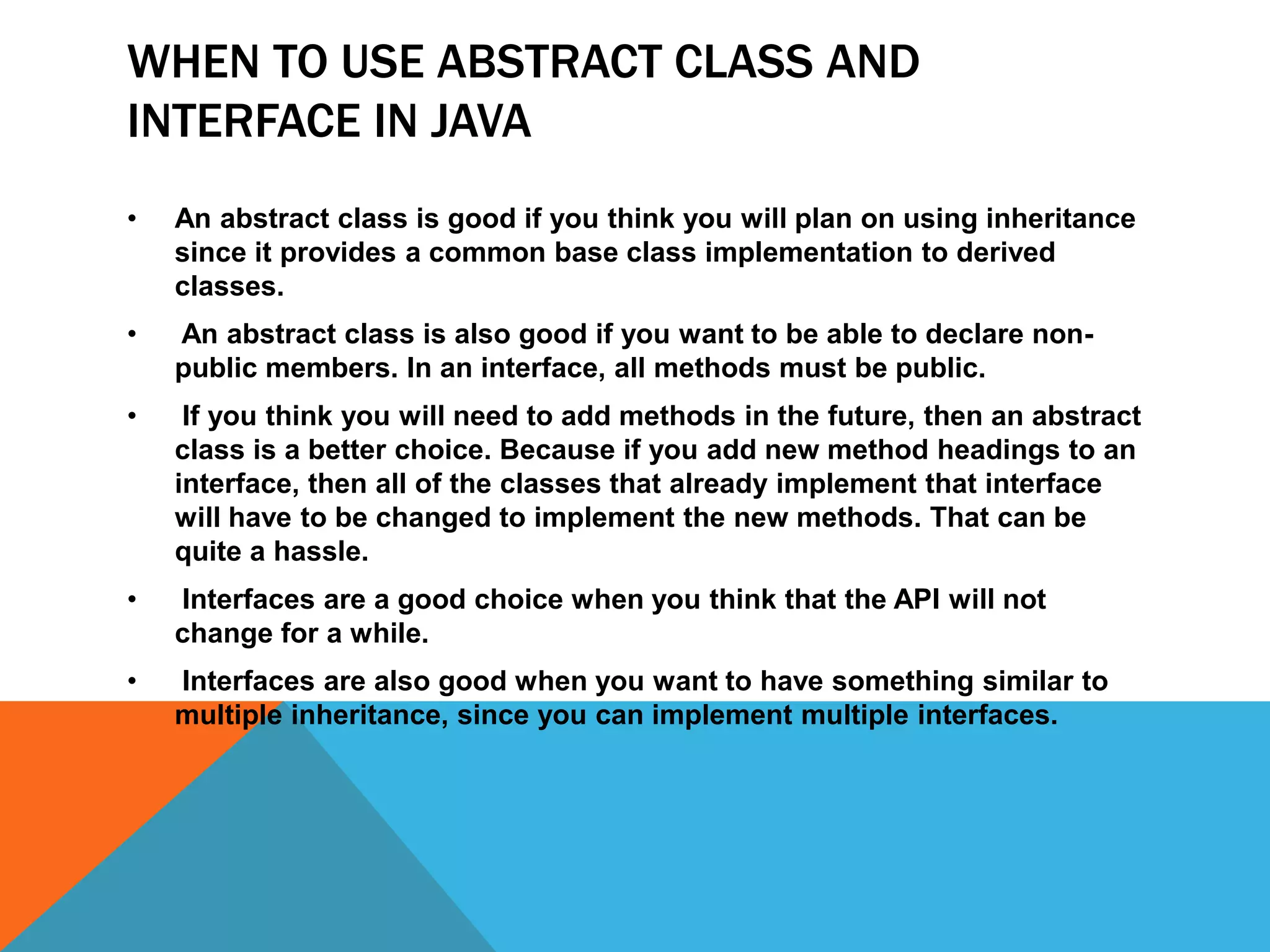 WHEN TO USE ABSTRACT CLASS AND INTERFACE IN JAVA

• An abstract class is good if you think you will plan on using inheritance since it provides a common base class implementation to derived classes.

• An abstract class is also good if you want to be able to declare non-public members. In an interface, all methods must be public.

• If you think you will need to add methods in the future, then an abstract class is a better choice. Because if you add new method headings to an interface, then all of the classes that already implement that interface will have to be changed to implement the new methods. That can be quite a hassle.

• Interfaces are a good choice when you think that the API will not change for a while.

• Interfaces are also good when you want to have something similar to multiple inheritance, since you can implement multiple interfaces.